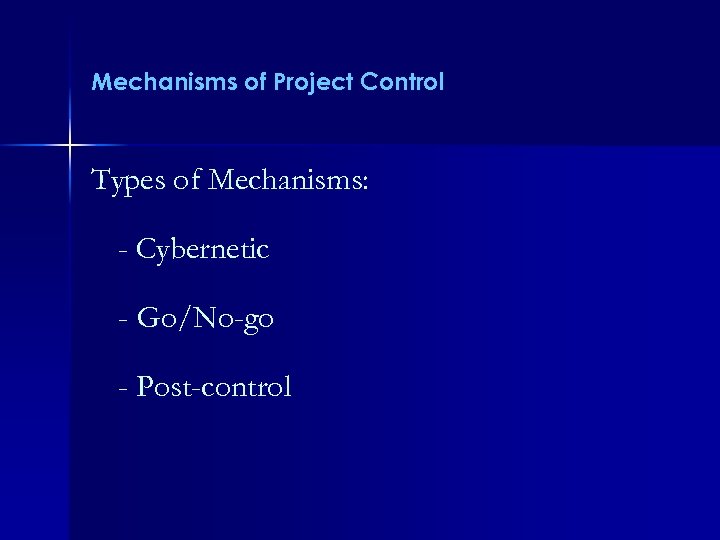 Mechanisms of Project Control

Types of Mechanisms:

- Cybernetic

- Go/No-go

- Post-control